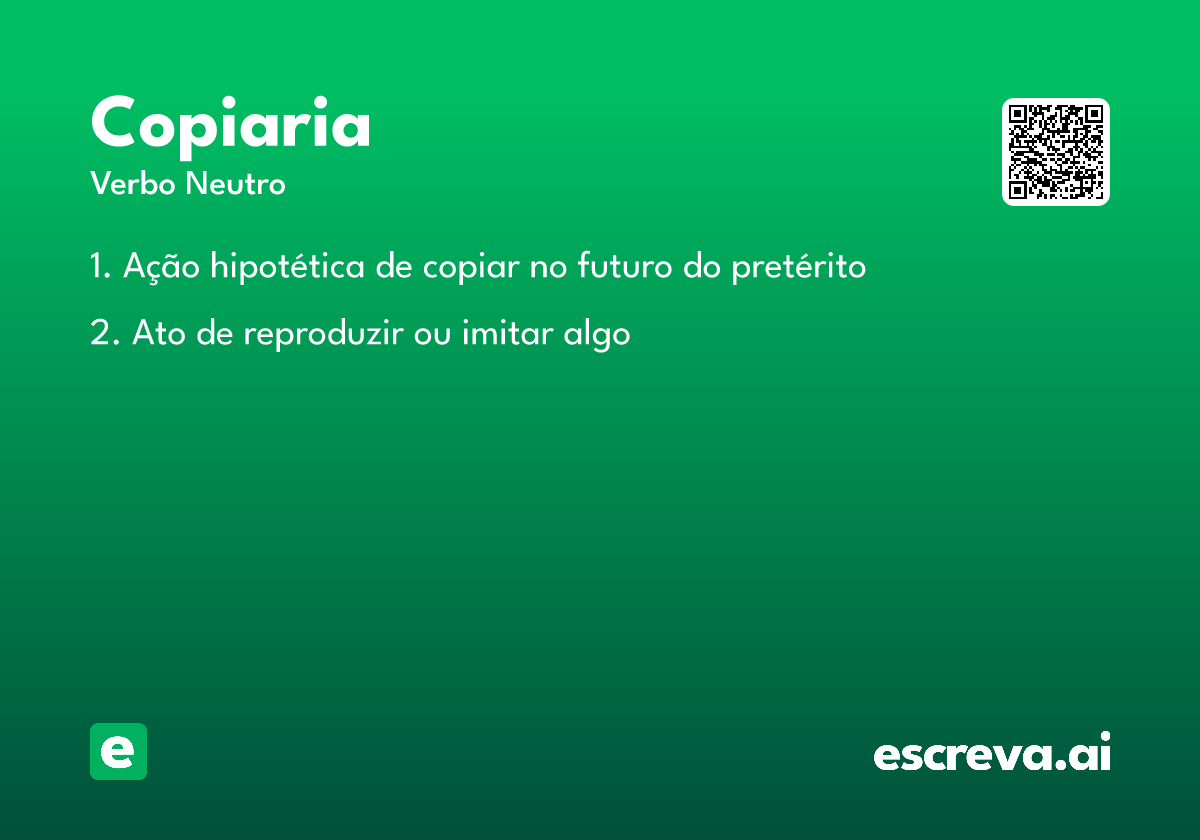 Copiaria
Verbo Neutro

1. Ação hipotética de copiar no futuro do pretérito

2. Ato de reproduzir ou imitar algo

e

escreva.ai